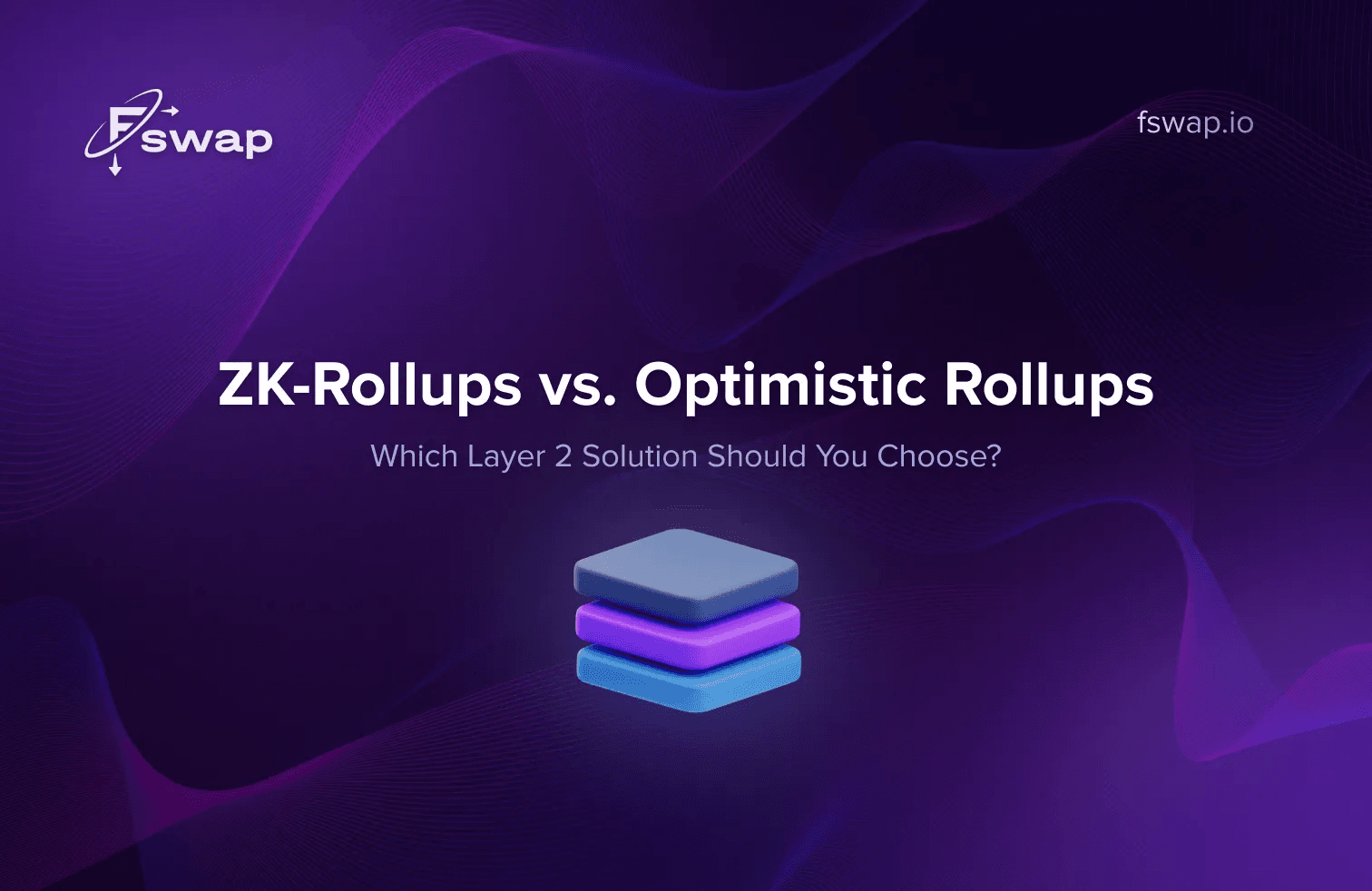 Fswap

fswap.io

ZK-Rollups vs. Optimistic Rollups

Which Layer 2 Solution Should You Choose?